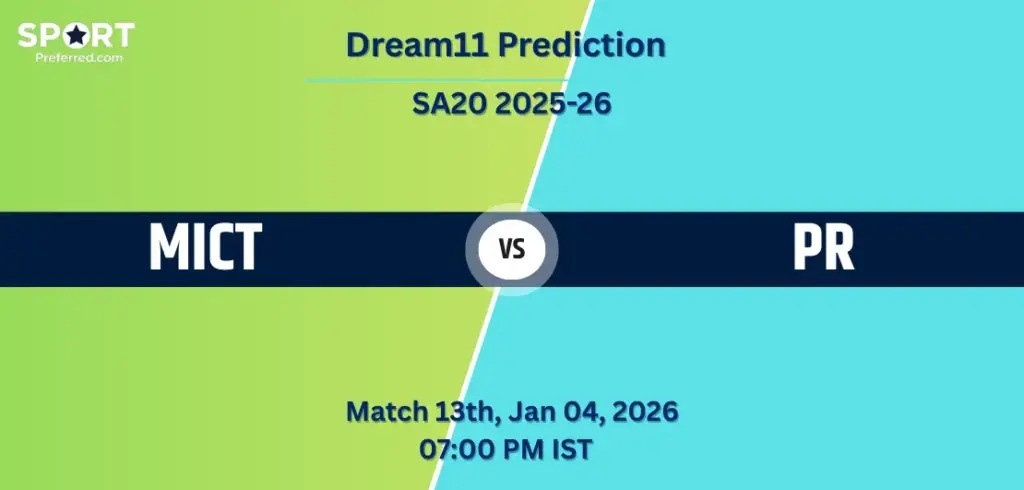 SPORT
Preferred.com

Dream11 Prediction

SA20 2025-26

MICT

VS

PR

Match 13th, Jan 04, 2026
07:00 PM IST